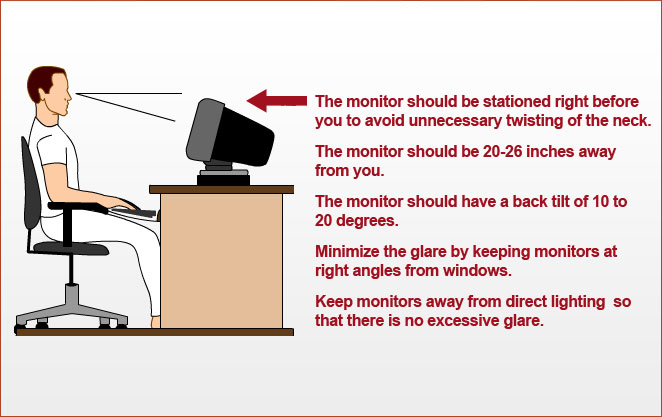 The monitor should be stationed right before you to avoid unnecessary twisting of the neck.

The monitor should be 20-26 inches away from you.

The monitor should have a back tilt of 10 to 20 degrees.

Minimize the glare by keeping monitors at right angles from windows.

Keep monitors away from direct lighting so that there is no excessive glare.